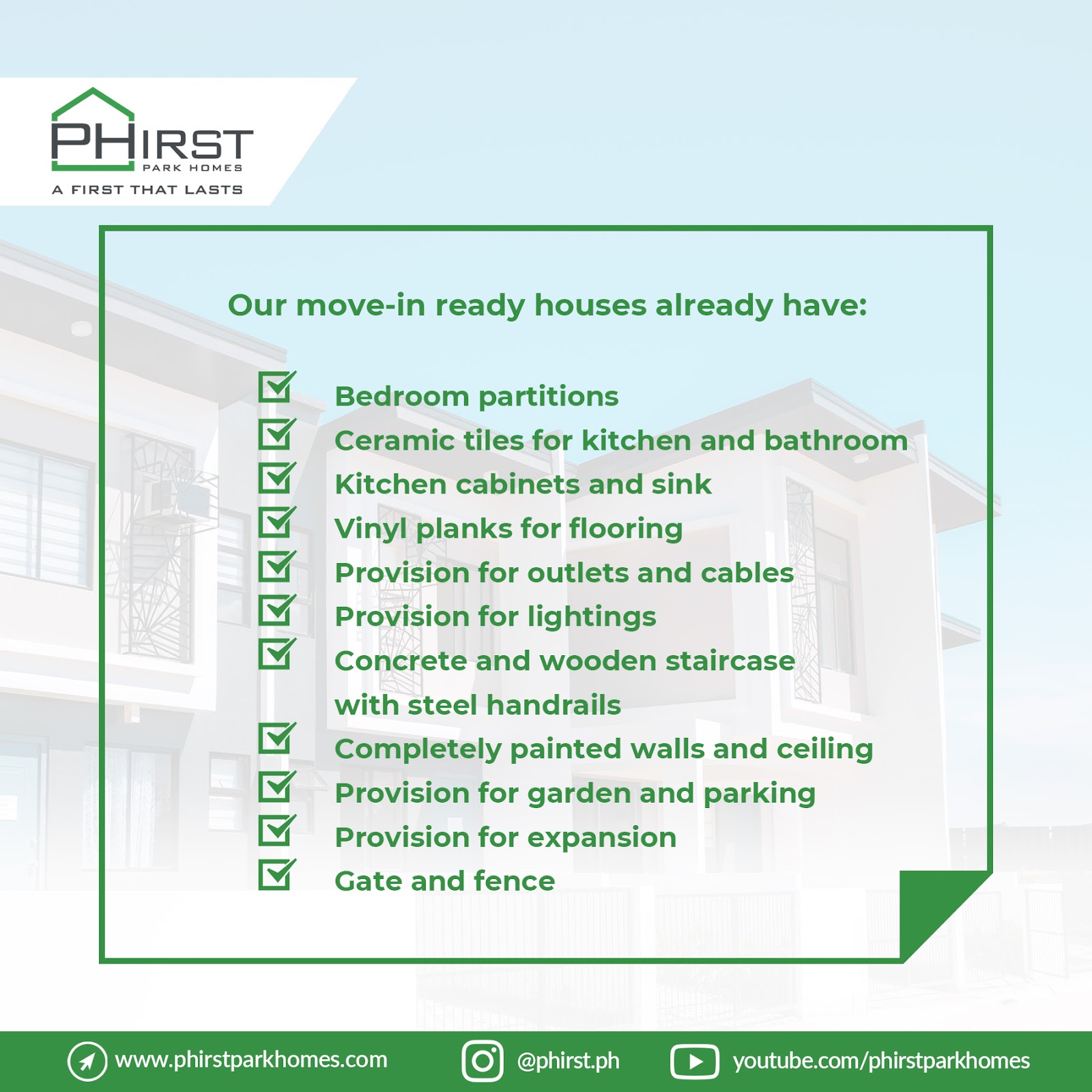 PHIRST
PARK HOMES
A FIRST THAT LASTS

Our move-in ready houses already have:

Bedroom partitions
Ceramic tiles for kitchen and bathroom
Kitchen cabinets and sink
Vinyl planks for flooring
Provision for outlets and cables
Provision for lightings
Concrete and wooden staircase with steel handrails
Completely painted walls and ceiling
Provision for garden and parking
Provision for expansion
Gate and fence

www.phirstparkhomes.com
@phirst.ph
youtube.com/phirstparkhomes